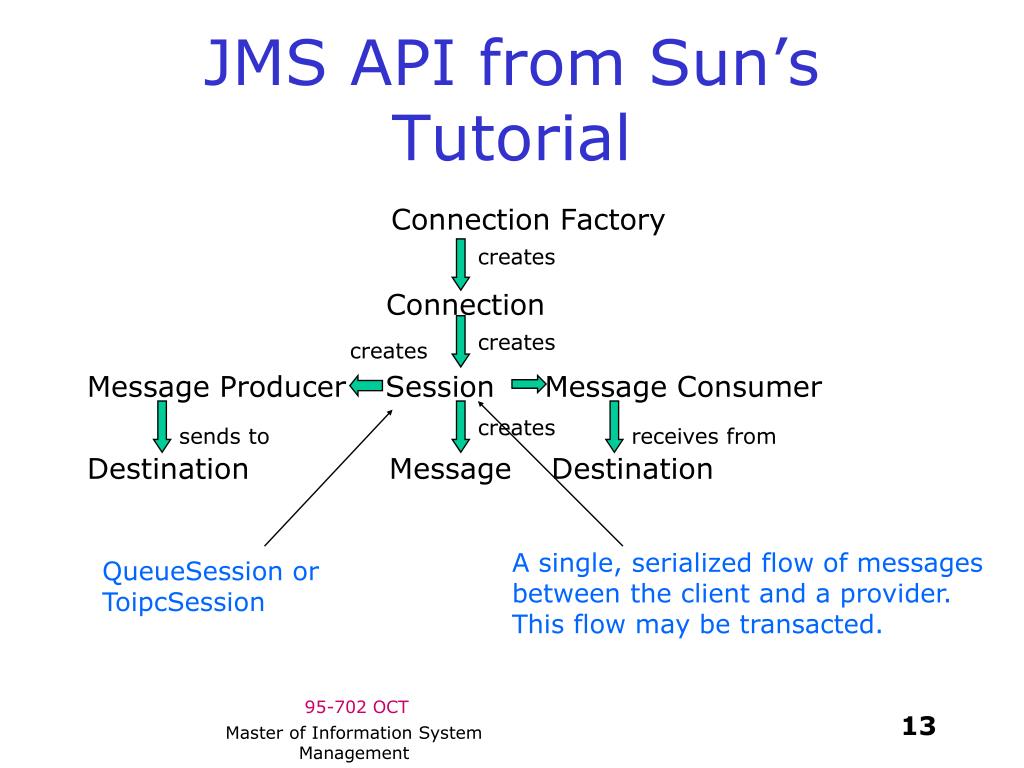 JMS API from Sun's Tutorial

Connection Factory

creates

Connection

creates

creates

Message Producer Session Message Consumer

sends to

creates

receives from

Destination Message Destination

QueueSession or ToipcSession

A single, serialized flow of messages between the client and a provider. This flow may be transacted.

95-702 OCT

Master of Information System Management

13